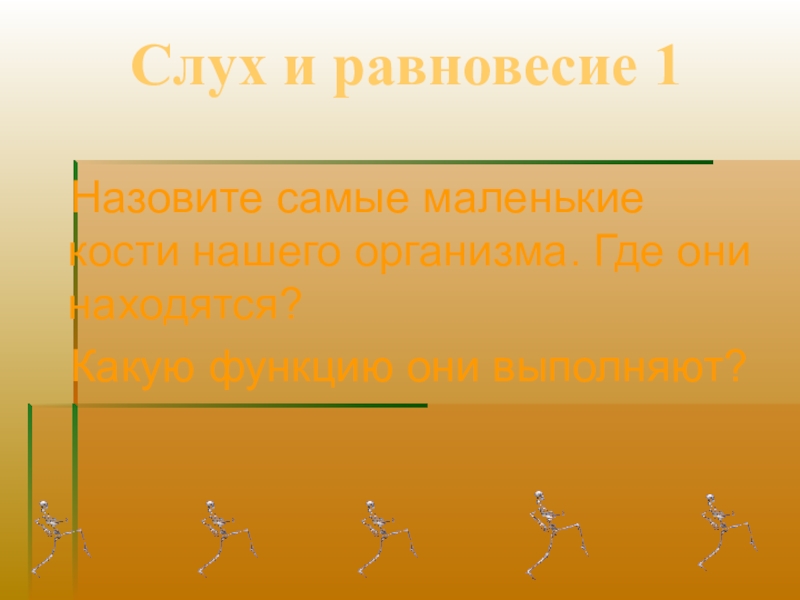 Слух и равновесие 1

Назовите самые маленькие кости нашего организма. Где они находятся?

Какую функцию они выполняют?